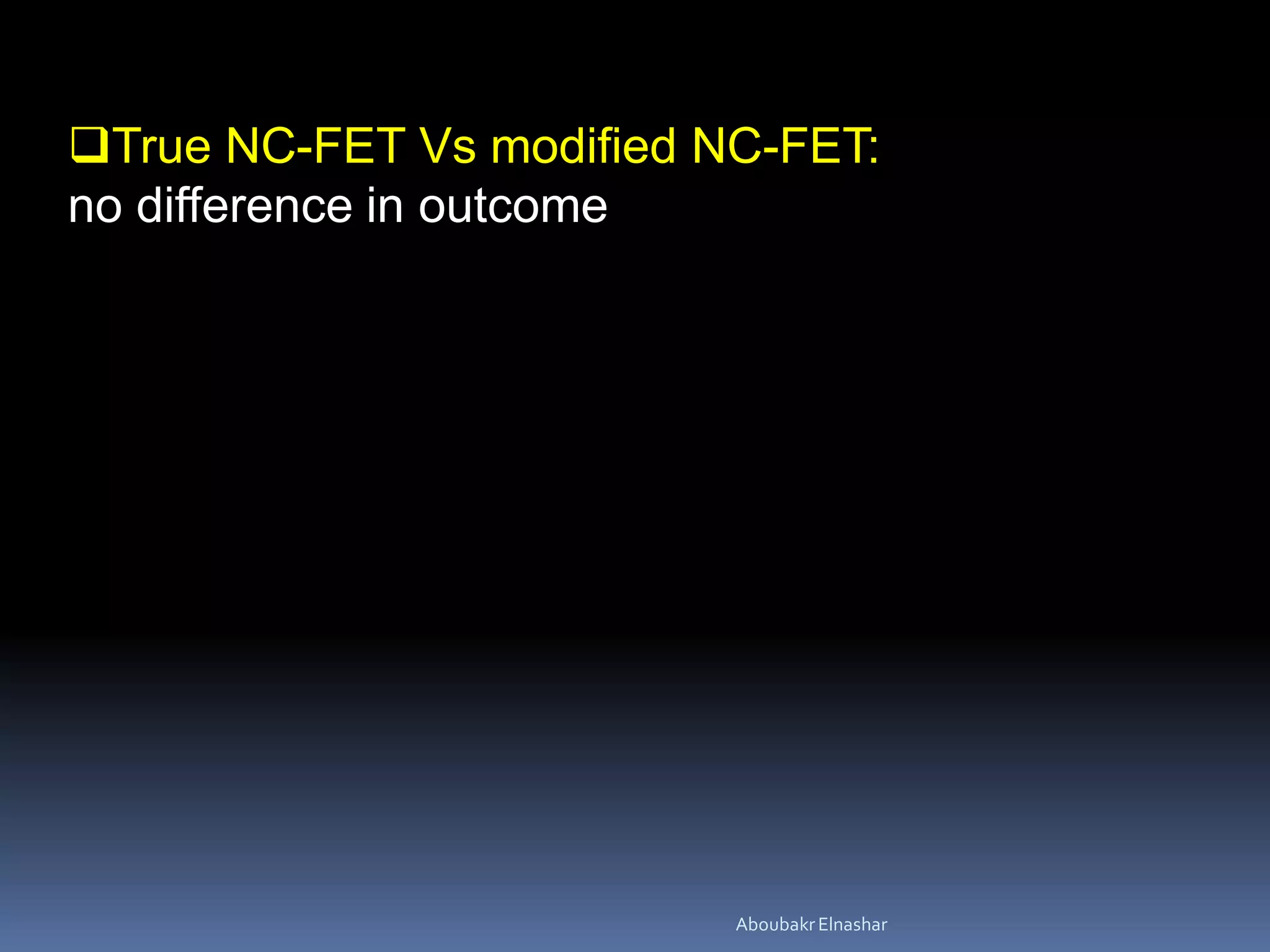 ❑True NC-FET Vs modified NC-FET:
no difference in outcome

Aboubakr Elnashar